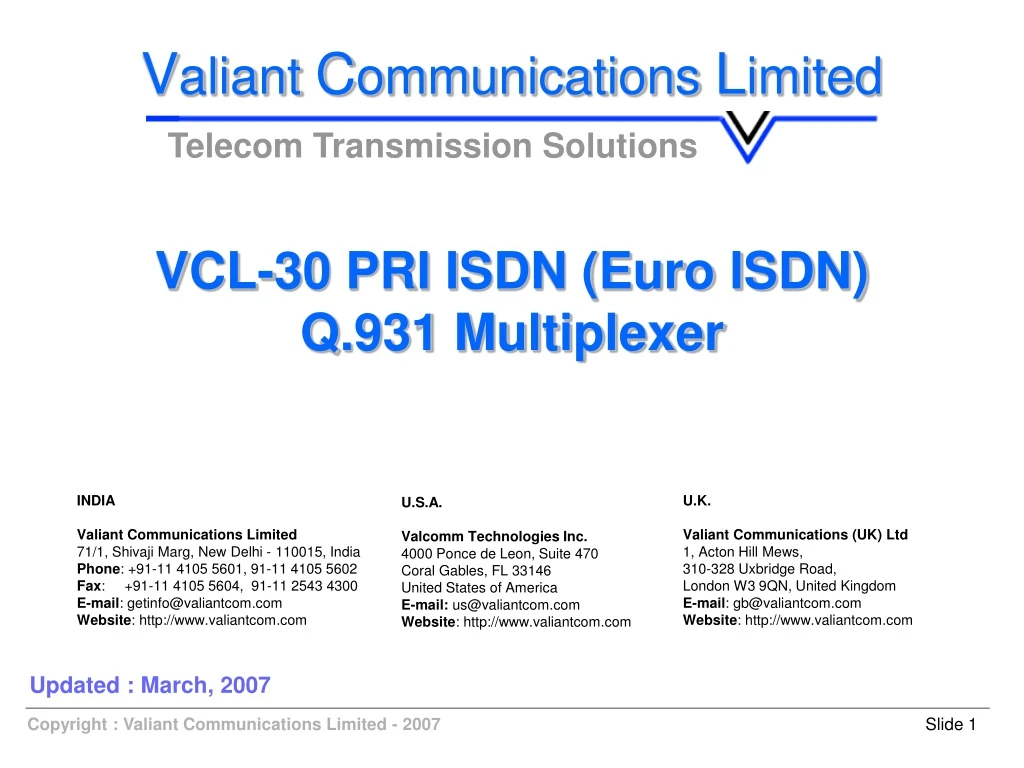 Valiant Communications Limited
Telecom Transmission Solutions

VCL-30 PRI ISDN (Euro ISDN)
Q.931 Multiplexer

INDIA

Valiant Communications Limited
71/1, Shivaji Marg, New Delhi - 110015, India
Phone: +91-11 4105 5601, 91-11 4105 5602
Fax: +91-11 4105 5604, 91-11 2543 4300
E-mail: getinfo@valiantcom.com
Website: http://www.valiantcom.com

U.S.A.

Valcomm Technologies Inc.
4000 Ponce de Leon, Suite 470
Coral Gables, FL 33146
United States of America
E-mail: us@valiantcom.com
Website: http://www.valiantcom.com

U.K.

Valiant Communications (UK) Ltd
1, Acton Hill Mews,
310-328 Uxbridge Road,
London W3 9QN, United Kingdom
E-mail: gb@valiantcom.com
Website: http://www.valiantcom.com

Updated : March, 2007

Copyright : Valiant Communications Limited - 2007

Slide 1